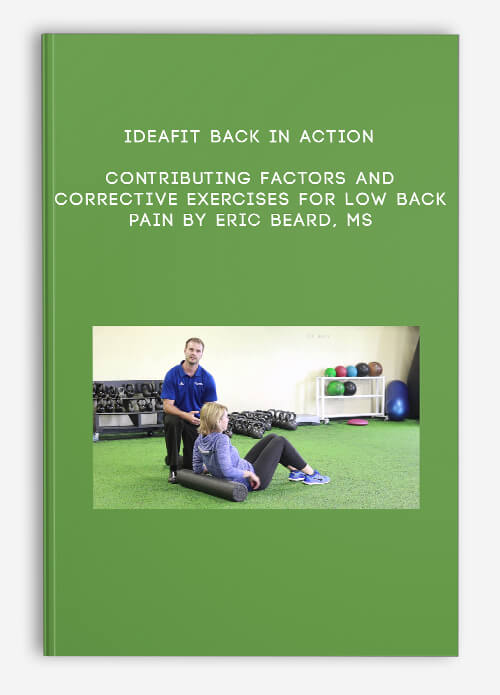 IDEAFIT BACK IN ACTION

CONTRIBUTING FACTORS AND CORRECTIVE EXERCISES FOR LOW BACK PAIN BY ERIC BEARD, MS